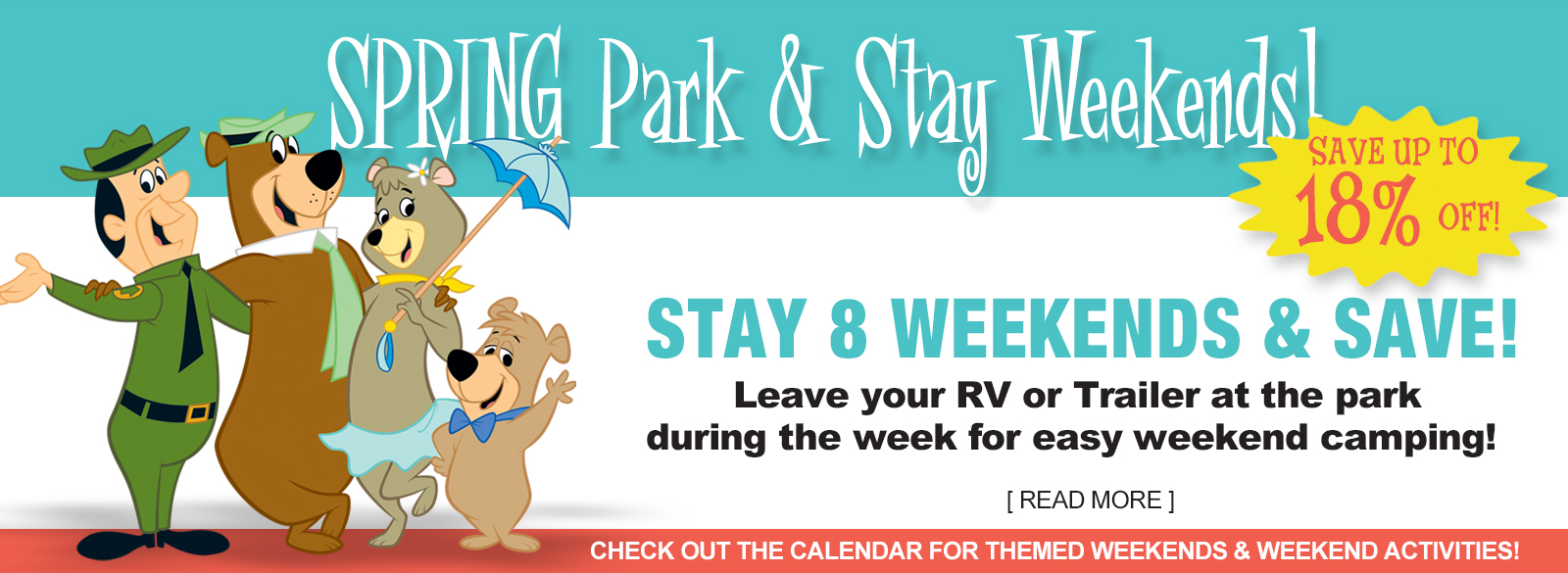 SPRING Park & Stay Weekends!

SAVE UP TO 18% OFF!

STAY 8 WEEKENDS & SAVE!

Leave your RV or Trailer at the park during the week for easy weekend camping!

[ READ MORE ]

CHECK OUT THE CALENDAR FOR THEMED WEEKENDS & WEEKEND ACTIVITIES!